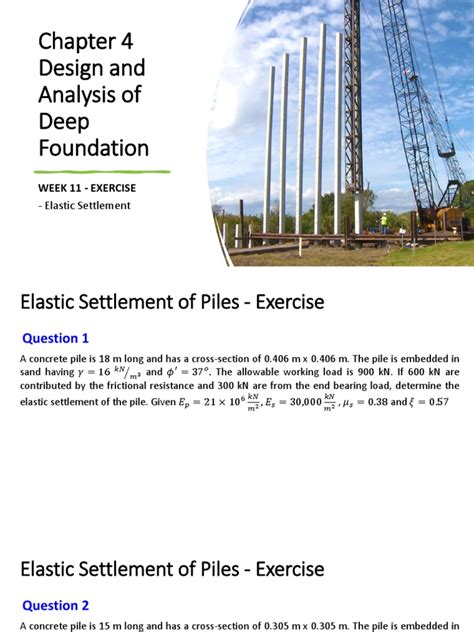 Chapter 4 Design and Analysis of Deep Foundation

WEEK 11 - EXERCISE

- Elastic Settlement

Elastic Settlement of Piles - Exercise

Question 1

A concrete pile is 18 m long and has a cross-section of 0.406 m x 0.406 m. The pile is embedded in sand having $\gamma = 16\ ^{kN}/_{m^3}$ and $\phi' = 37°$. The allowable working load is 900 kN. If 600 kN are contributed by the frictional resistance and 300 kN are from the end bearing load, determine the elastic settlement of the pile. Given $E_p = 21 \times 10^6 \frac{kN}{m^2}$, $E_s = 30{,}000 \frac{kN}{m^2}$, $\mu_s = 0.38$ and $\xi = 0.57$

Elastic Settlement of Piles - Exercise

Question 2

A concrete pile is 15 m long and has a cross-section of 0.305 m x 0.305 m. The pile is embedded in